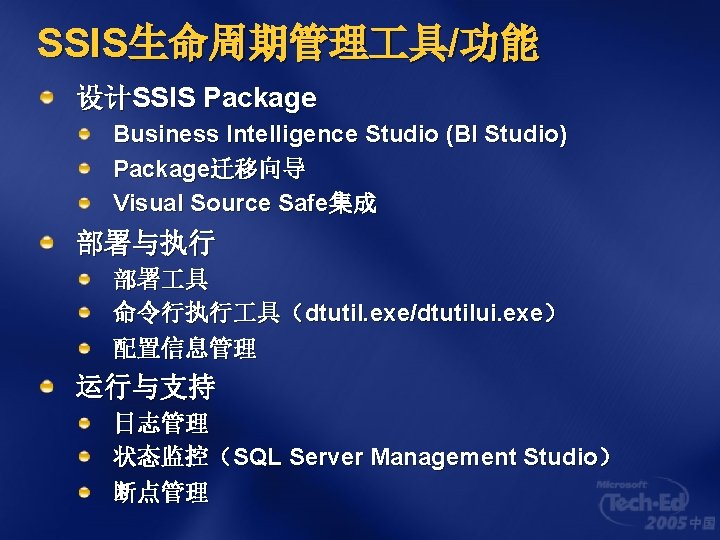 SSIS生命周期管理工具/功能

设计SSIS Package

Business Intelligence Studio (BI Studio)

Package迁移向导

Visual Source Safe集成

部署与执行

部署工具

命令行执行工具（dtutil.exe/dtutilui.exe）

配置信息管理

运行与支持

日志管理

状态监控（SQL Server Management Studio）

断点管理

Microsoft Tech·Ed 2005 中国